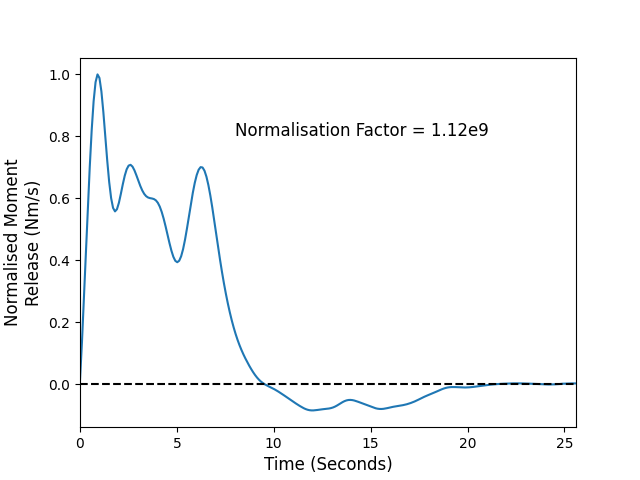 Normalised Moment Release (Nm/s)

1.0
0.8
0.6
0.4
0.2
0.0

Normalisation Factor = 1.12e9

0
5
10
15
20
25

Time (Seconds)